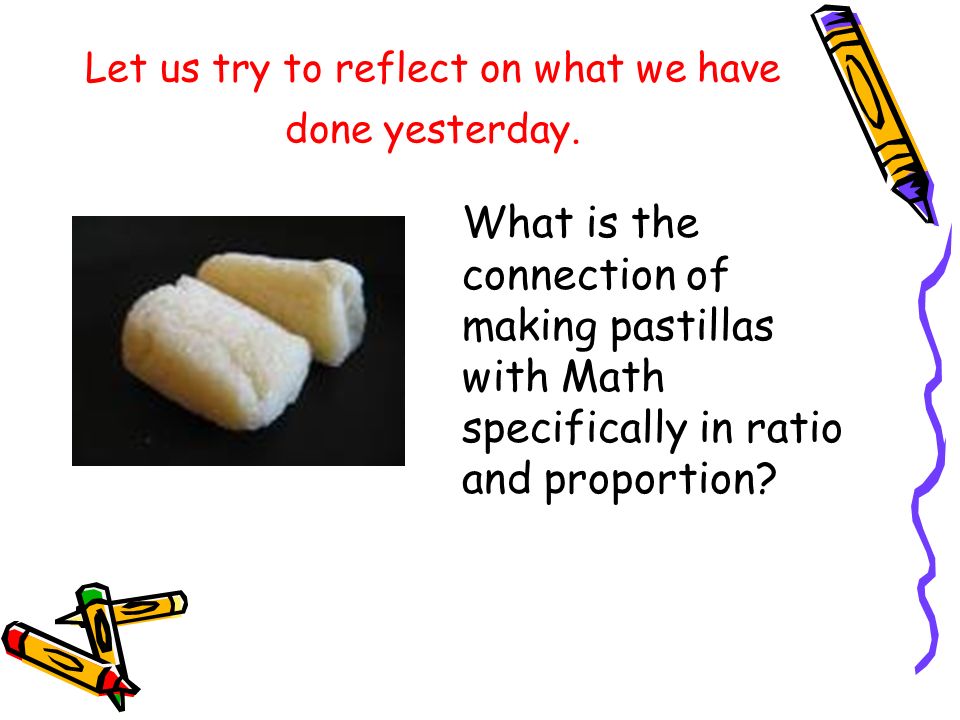 Let us try to reflect on what we have done yesterday.

What is the connection of making pastillas with Math specifically in ratio and proportion?